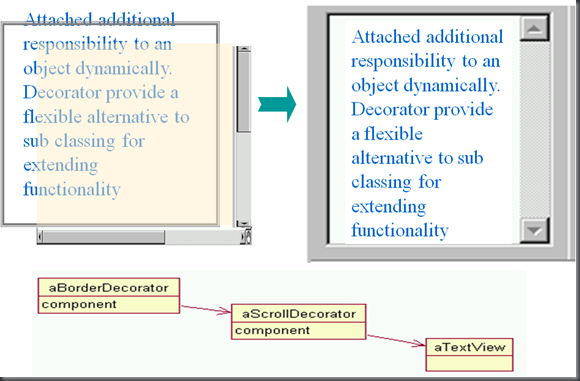 Attached additional responsibility to an object dynamically. Decorator provide a flexible alternative to sub classing for extending functionality

Attached additional responsibility to an object dynamically. Decorator provide a flexible alternative to sub classing for extending functionality

aBorderDecorator
component

aScrollDecorator
component

aTextView